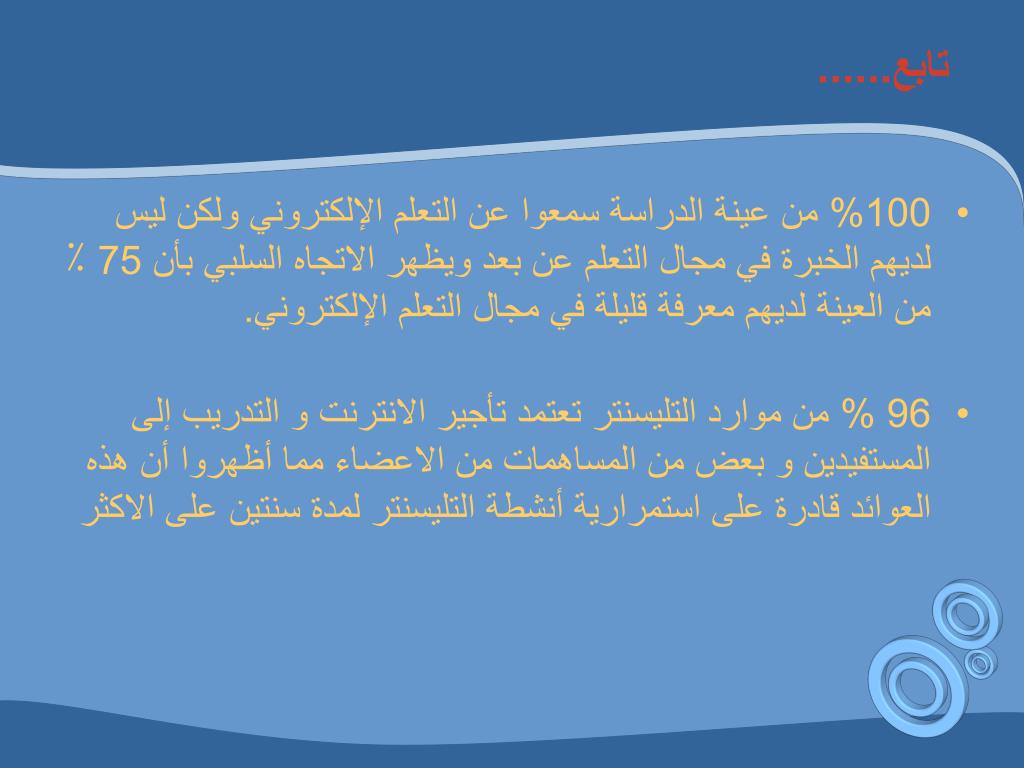 تابع......

• 100% من عينة الدراسة سمعوا عن التعلم الإلكتروني ولكن ليس لديهم الخبرة في مجال التعلم عن بعد ويظهر الاتجاه السلبي بأن 75 ٪ من العينة لديهم معرفة قليلة في مجال التعلم الإلكتروني.

• 96 % من موارد التليسنتر تعتمد تأجير الانترنت و التدريب إلى المستفيدين و بعض من المساهمات من الاعضاء مما أظهروا أن هذه العوائد قادرة على استمرارية أنشطة التليسنتر لمدة سنتين على الاكثر